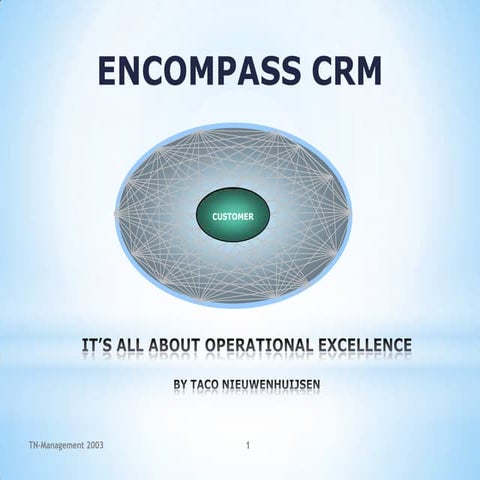 ENCOMPASS CRM

CUSTOMER

IT'S ALL ABOUT OPERATIONAL EXCELLENCE

BY TACO NIEUWENHUIJSEN

TN-Management 2003

1